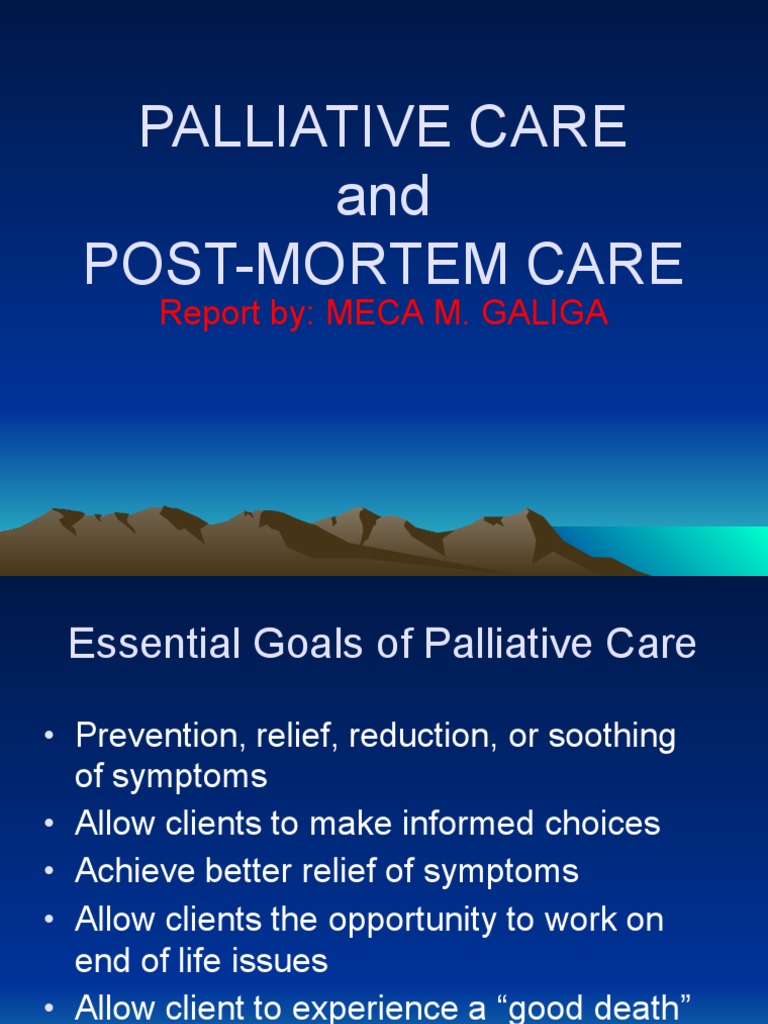 PALLIATIVE CARE
and
POST-MORTEM CARE
Report by: MECA M. GALIGA

Essential Goals of Palliative Care

• Prevention, relief, reduction, or soothing of symptoms
• Allow clients to make informed choices
• Achieve better relief of symptoms
• Allow clients the opportunity to work on end of life issues
• Allow client to experience a “good death”